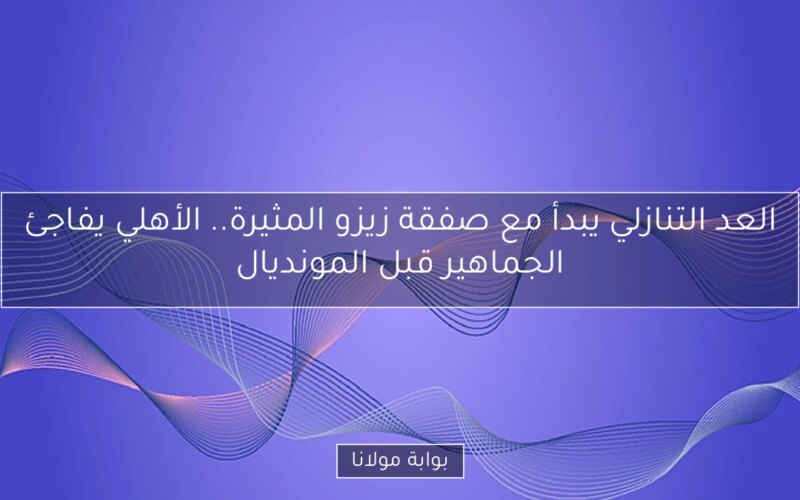 العد التنازلي يبدأ مع صفقة زيزو المثيرة.. الأهلي يفاجئ الجماهير قبل المونديال

بوابة مولانا